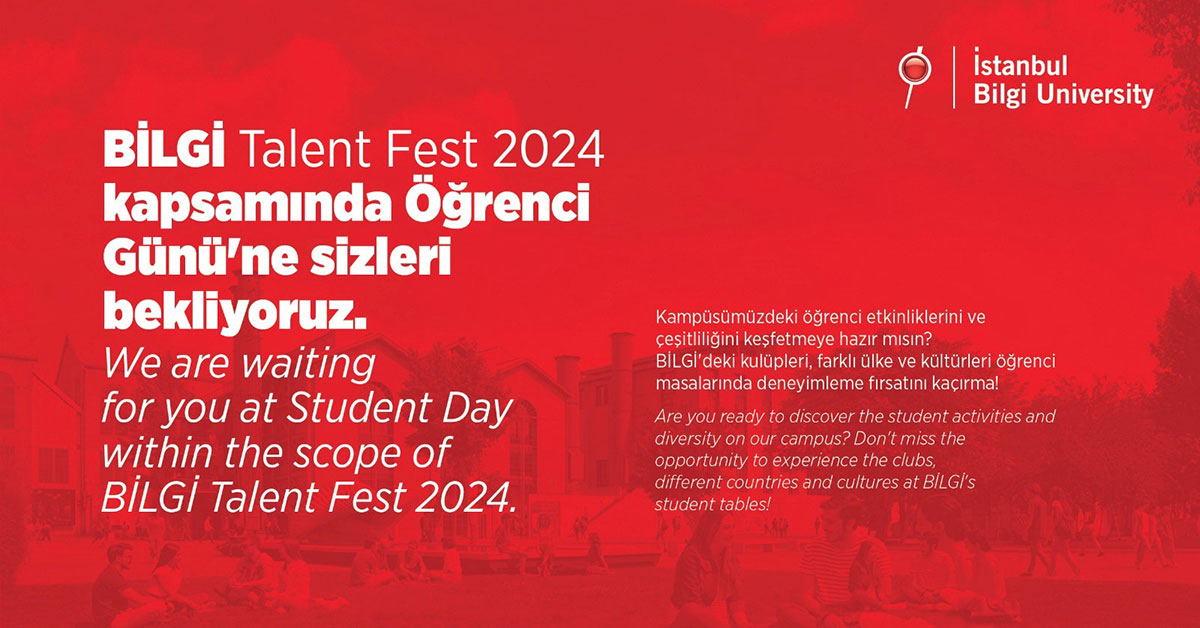 İstanbul
Bilgi University

BİLGİ Talent Fest 2024 kapsamında Öğrenci Günü'ne sizleri bekliyoruz.

We are waiting for you at Student Day within the scope of BİLGİ Talent Fest 2024.

Kampüsümüzdeki öğrenci etkinliklerini ve çeşitliliğini keşfetmeye hazır mısın? BİLGİ'deki kulüpleri, farklı ülke ve kültürleri öğrenci masalarında deneyimleme fırsatını kaçırma!

Are you ready to discover the student activities and diversity on our campus? Don't miss the opportunity to experience the clubs, different countries and cultures at BİLGİ's student tables!